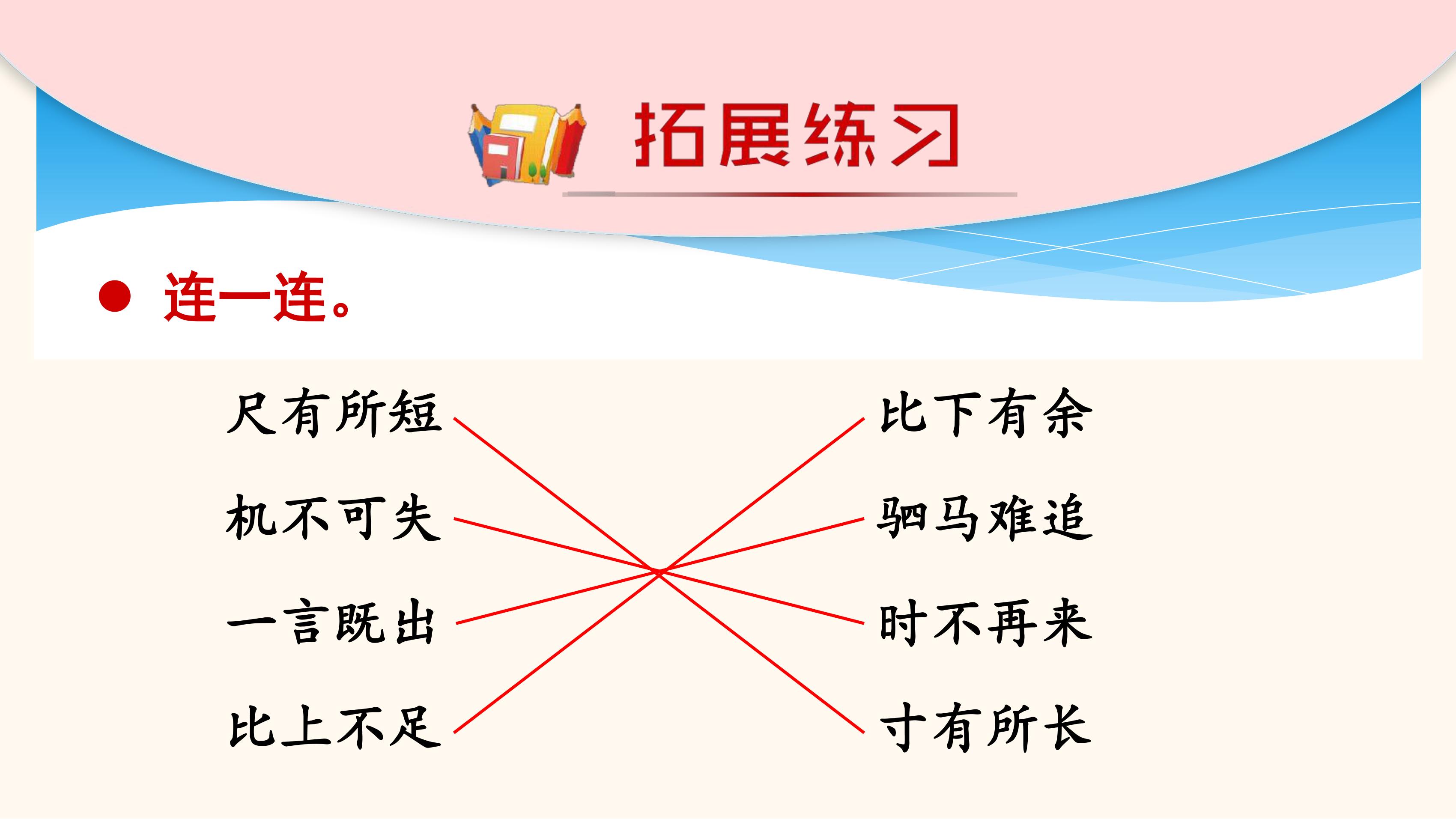 拓展练习

• 连一连。

尺有所短

机不可失

一言既出

比上不足

比下有余

驷马难追

时不再来

寸有所长